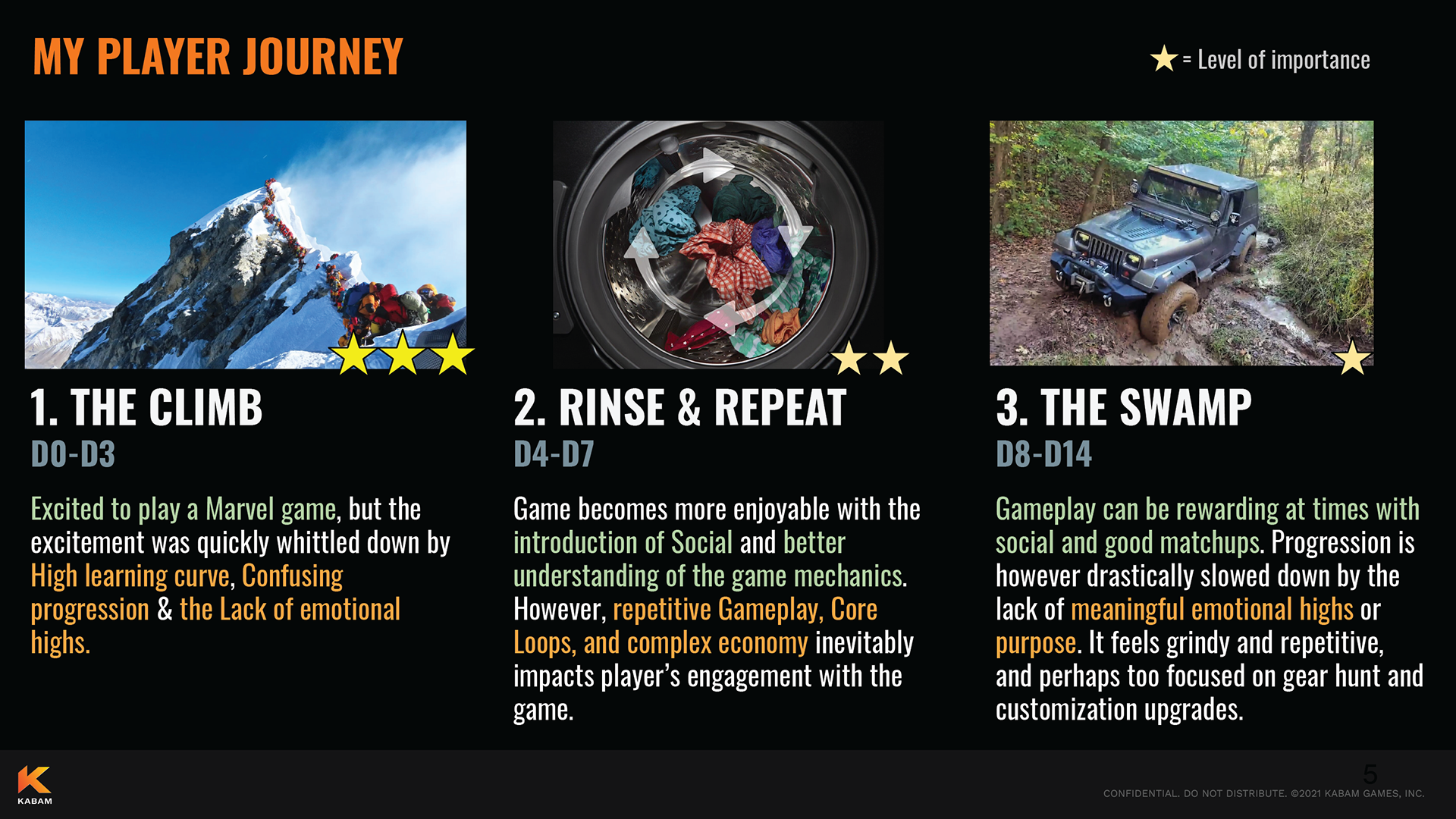 MY PLAYER JOURNEY

★ = Level of importance

1. THE CLIMB
D0-D3

Excited to play a Marvel game, but the excitement was quickly whittled down by High learning curve, Confusing progression & the Lack of emotional highs.

2. RINSE & REPEAT
D4-D7

Game becomes more enjoyable with the introduction of Social and better understanding of the game mechanics. However, repetitive Gameplay, Core Loops, and complex economy inevitably impacts player's engagement with the game.

3. THE SWAMP
D8-D14

Gameplay can be rewarding at times with social and good matchups. Progression is however drastically slowed down by the lack of meaningful emotional highs or purpose. It feels grindy and repetitive, and perhaps too focused on gear hunt and customization upgrades.

KABAM

5

CONFIDENTIAL. DO NOT DISTRIBUTE. ©2021 KABAM GAMES, INC.